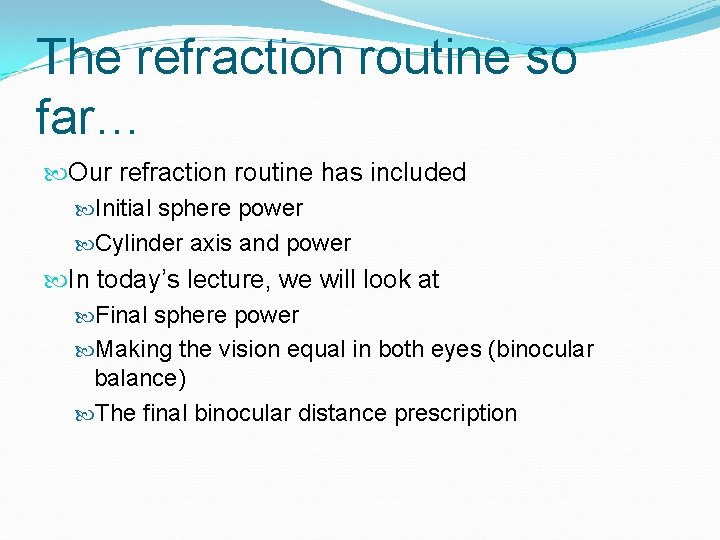 The refraction routine so far…

Our refraction routine has included

Initial sphere power

Cylinder axis and power

In today’s lecture, we will look at

Final sphere power

Making the vision equal in both eyes (binocular balance)

The final binocular distance prescription